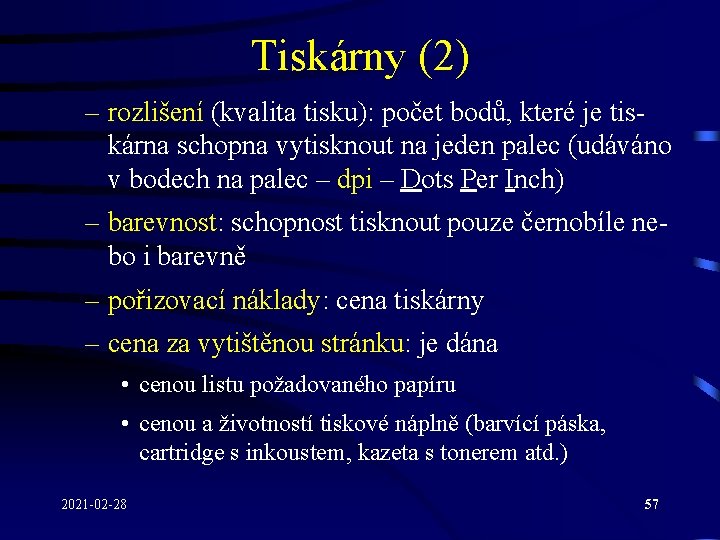 Tiskárny (2)

– rozlišení (kvalita tisku): počet bodů, které je tiskárna schopna vytisknout na jeden palec (udáváno v bodech na palec – dpi – Dots Per Inch)

– barevnost: schopnost tisknout pouze černobíle nebo i barevně

– pořizovací náklady: cena tiskárny

– cena za vytištěnou stránku: je dána

• cenou listu požadovaného papíru

• cenou a životností tiskové náplně (barvící páska, cartridge s inkoustem, kazeta s tonerem atd.)

2021-02-28

57